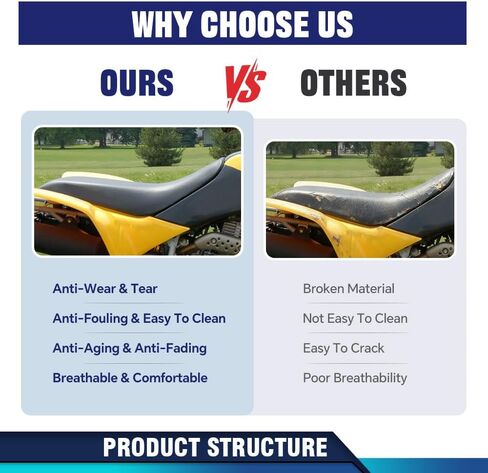 WHY CHOOSE US

OURS VS OTHERS

Anti-Wear & Tear
Anti-Fouling & Easy To Clean
Anti-Aging & Anti-Fading
Breathable & Comfortable

Broken Material
Not Easy To Clean
Easy To Crack
Poor Breathability

PRODUCT STRUCTURE